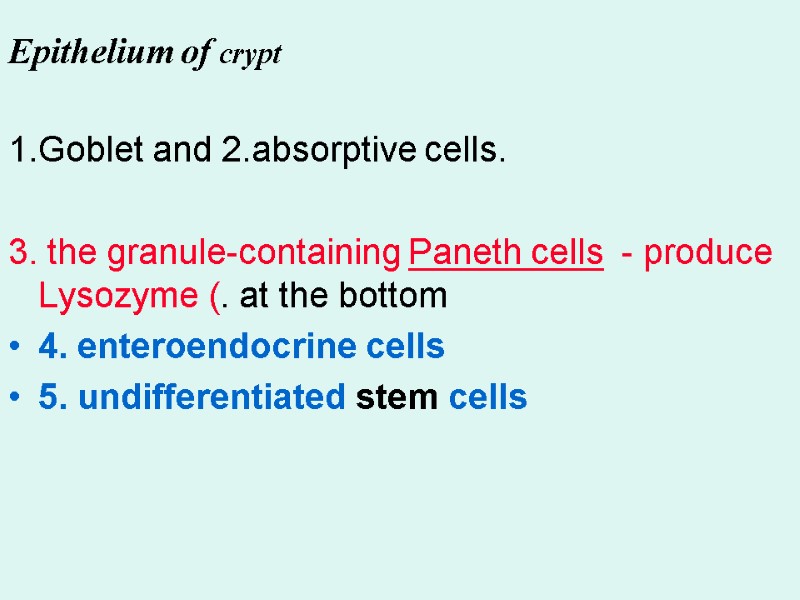 Epithelium of crypt

1.Goblet and 2.absorptive cells.

3. the granule-containing Paneth cells - produce Lysozyme (. at the bottom

• 4. enteroendocrine cells
• 5. undifferentiated stem cells